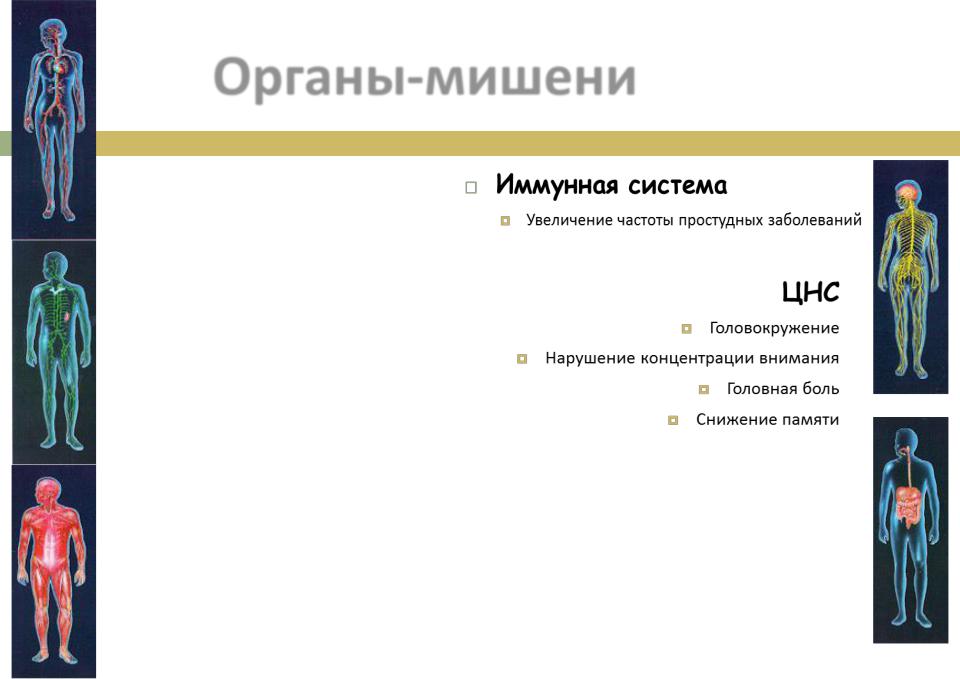 Органы-мишени

Иммунная система

Увеличение частоты простудных заболеваний

ЦНС

Головокружение

Нарушение концентрации внимания

Головная боль

Снижение памяти